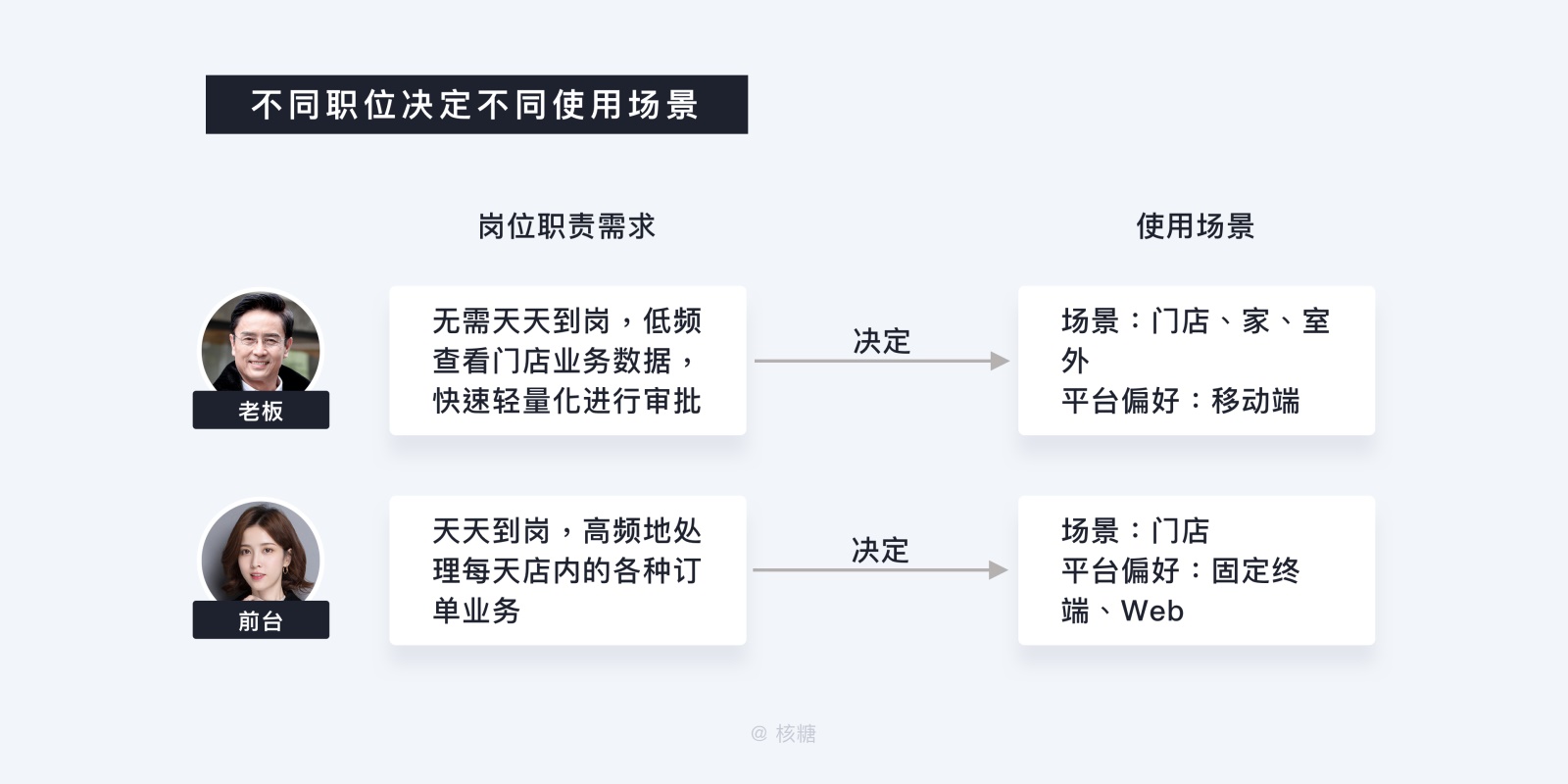 不同职位决定不同使用场景

岗位职责需求

使用场景

老板

无需天天到岗，低频查看门店业务数据，快速轻量化进行审批

决定

场景：门店、家、室外
平台偏好：移动端

前台

天天到岗，高频地处理每天店内的各种订单业务

决定

场景：门店
平台偏好：固定终端、Web

@ 核糖